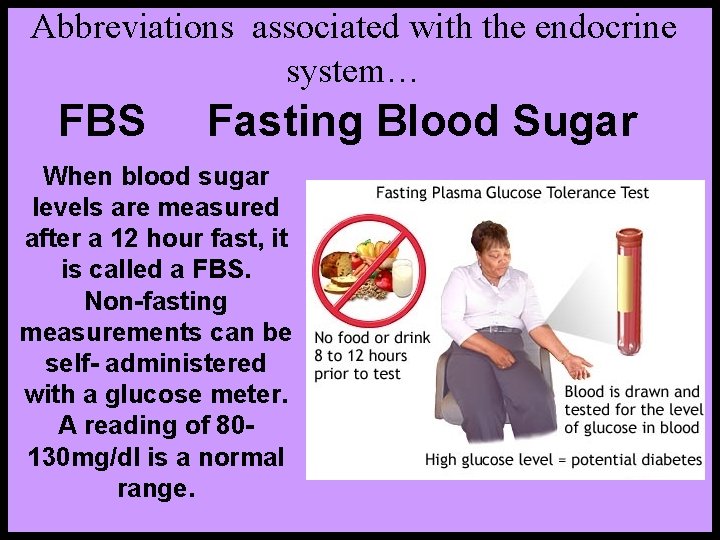 Abbreviations associated with the endocrine system…

FBS Fasting Blood Sugar

When blood sugar levels are measured after a 12 hour fast, it is called a FBS. Non-fasting measurements can be self- administered with a glucose meter. A reading of 80-130mg/dl is a normal range.

Fasting Plasma Glucose Tolerance Test

No food or drink 8 to 12 hours prior to test

Blood is drawn and tested for the level of glucose in blood

High glucose level = potential diabetes